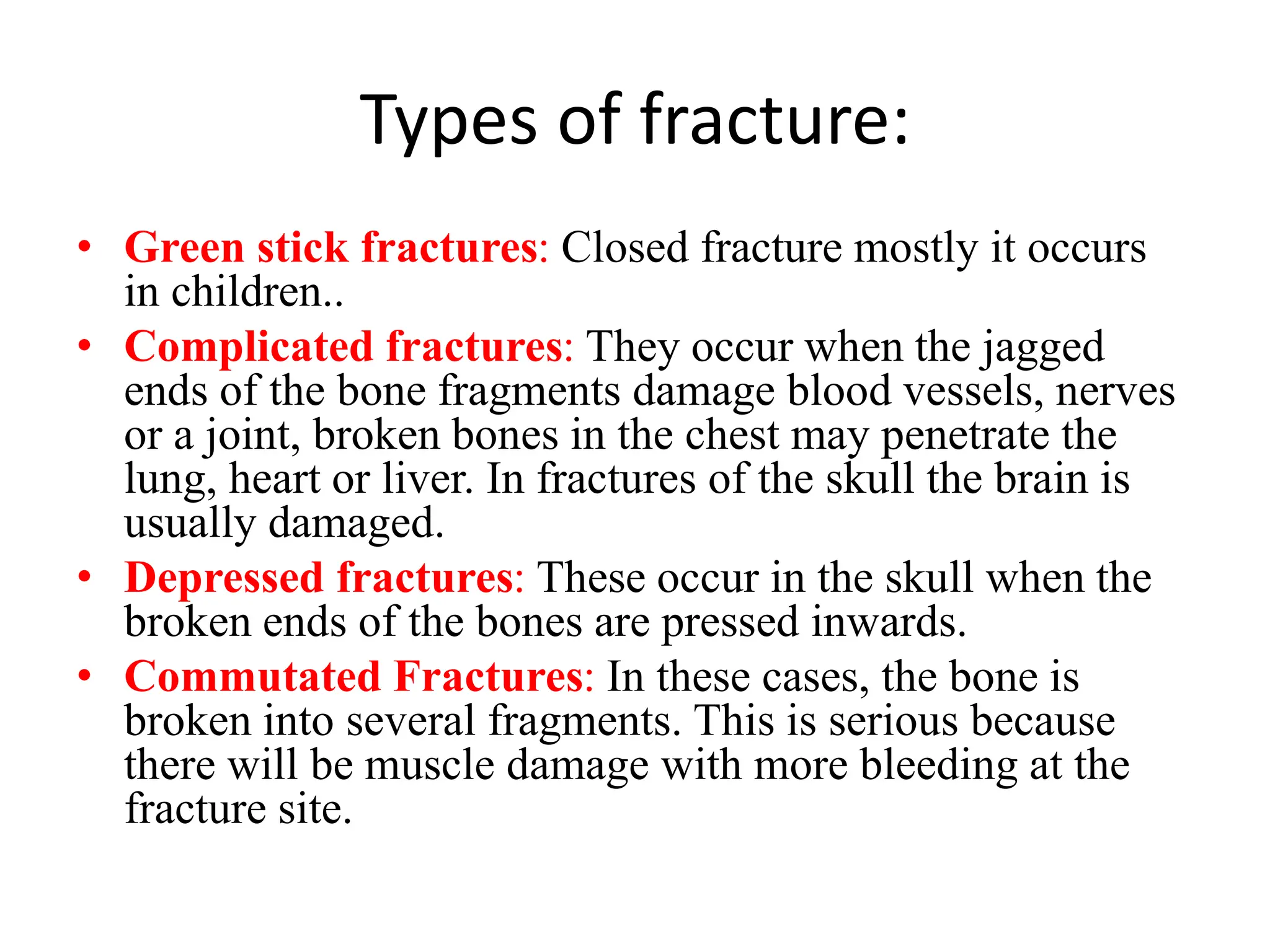 Types of fracture:

• Green stick fractures: Closed fracture mostly it occurs in children..
• Complicated fractures: They occur when the jagged ends of the bone fragments damage blood vessels, nerves or a joint, broken bones in the chest may penetrate the lung, heart or liver. In fractures of the skull the brain is usually damaged.
• Depressed fractures: These occur in the skull when the broken ends of the bones are pressed inwards.
• Commutated Fractures: In these cases, the bone is broken into several fragments. This is serious because there will be muscle damage with more bleeding at the fracture site.